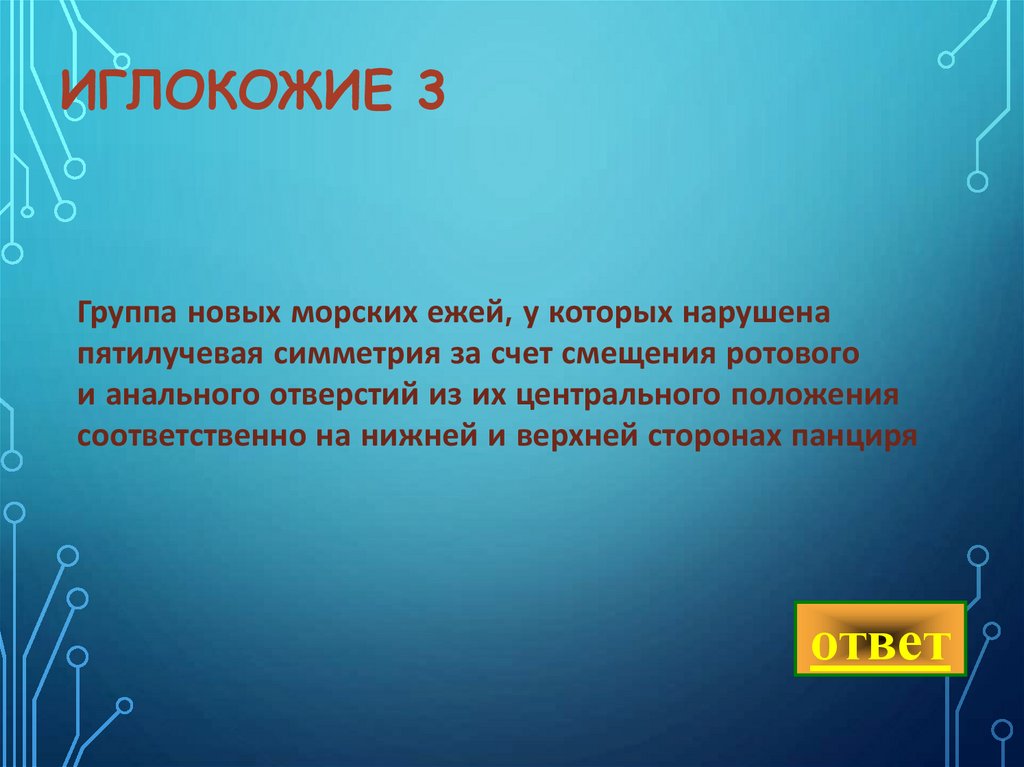 ИГЛОКОЖИЕ 3

Группа новых морских ежей, у которых нарушена пятилучевая симметрия за счет смещения ротового и анального отверстий из их центрального положения соответственно на нижней и верхней сторонах панциря

ответ